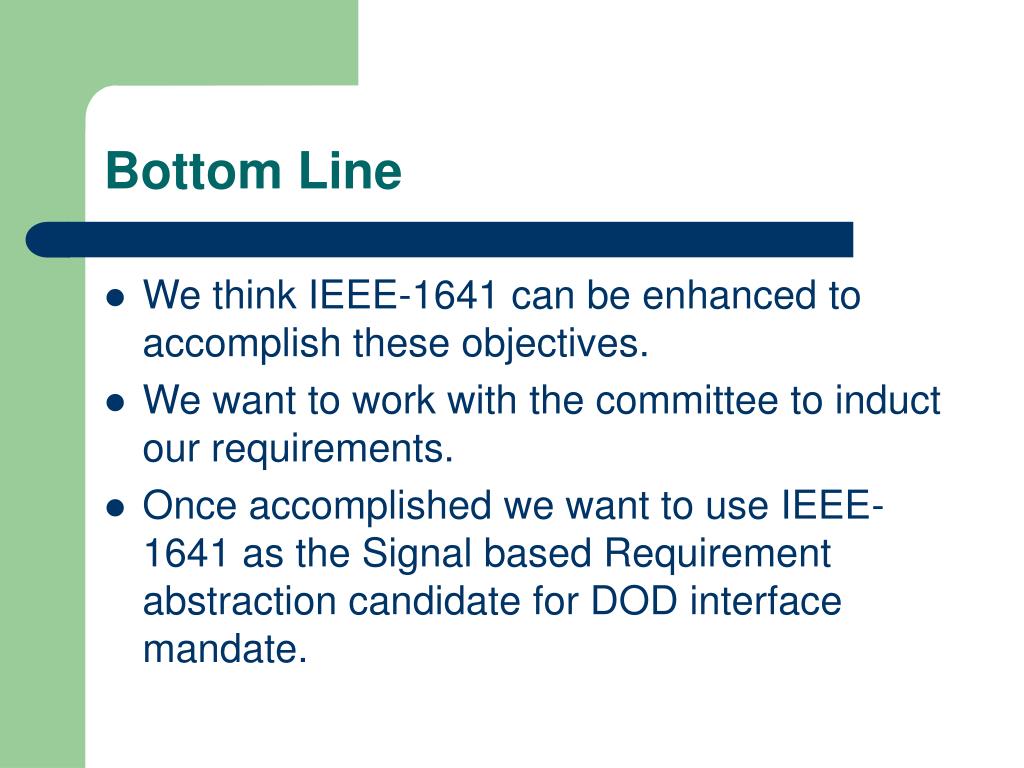 Bottom Line

- We think IEEE-1641 can be enhanced to accomplish these objectives.
- We want to work with the committee to induct our requirements.
- Once accomplished we want to use IEEE-1641 as the Signal based Requirement abstraction candidate for DOD interface mandate.